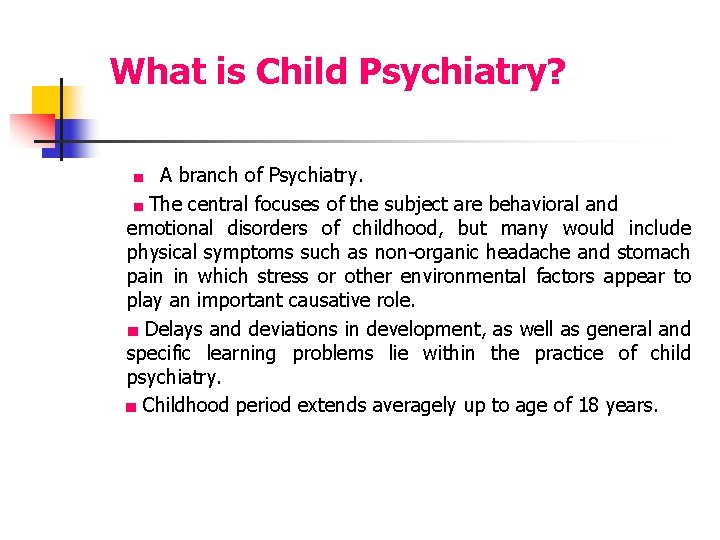 What is Child Psychiatry?

■ A branch of Psychiatry.

■ The central focuses of the subject are behavioral and emotional disorders of childhood, but many would include physical symptoms such as non-organic headache and stomach pain in which stress or other environmental factors appear to play an important causative role.

■ Delays and deviations in development, as well as general and specific learning problems lie within the practice of child psychiatry.

■ Childhood period extends averagely up to age of 18 years.